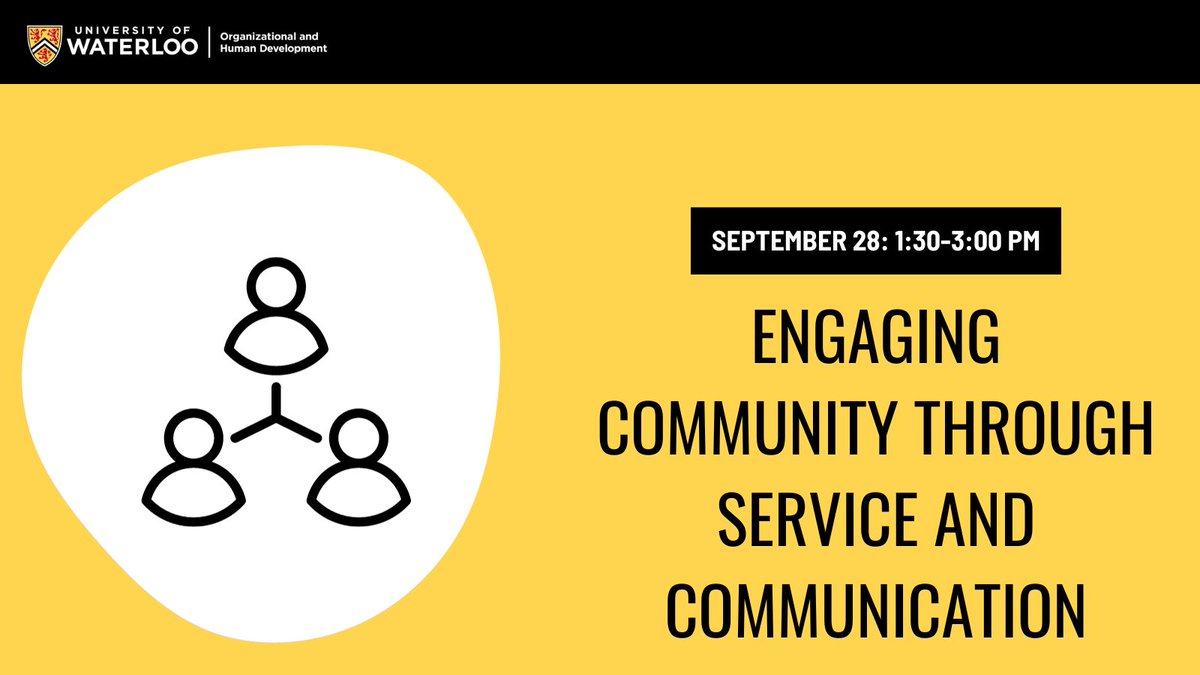 UNIVERSITY OF WATERLOO

Organizational and Human Development

SEPTEMBER 28: 1:30-3:00 PM

ENGAGING COMMUNITY THROUGH SERVICE AND COMMUNICATION